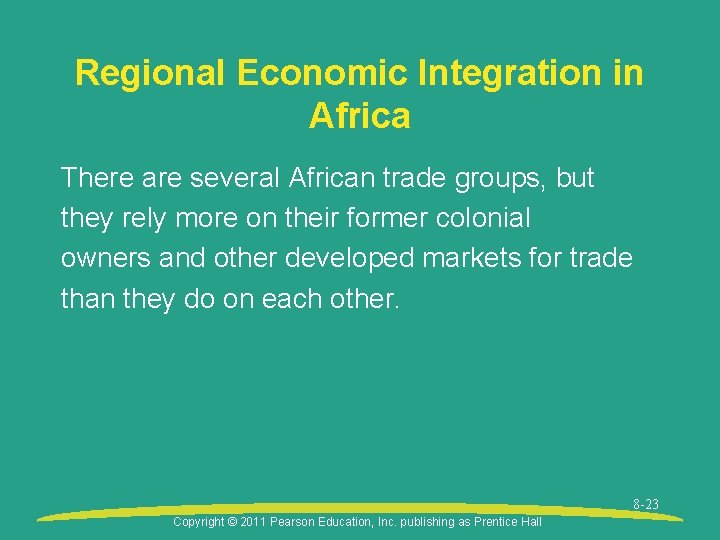 Regional Economic Integration in Africa

There are several African trade groups, but they rely more on their former colonial owners and other developed markets for trade than they do on each other.

8-23

Copyright © 2011 Pearson Education, Inc. publishing as Prentice Hall